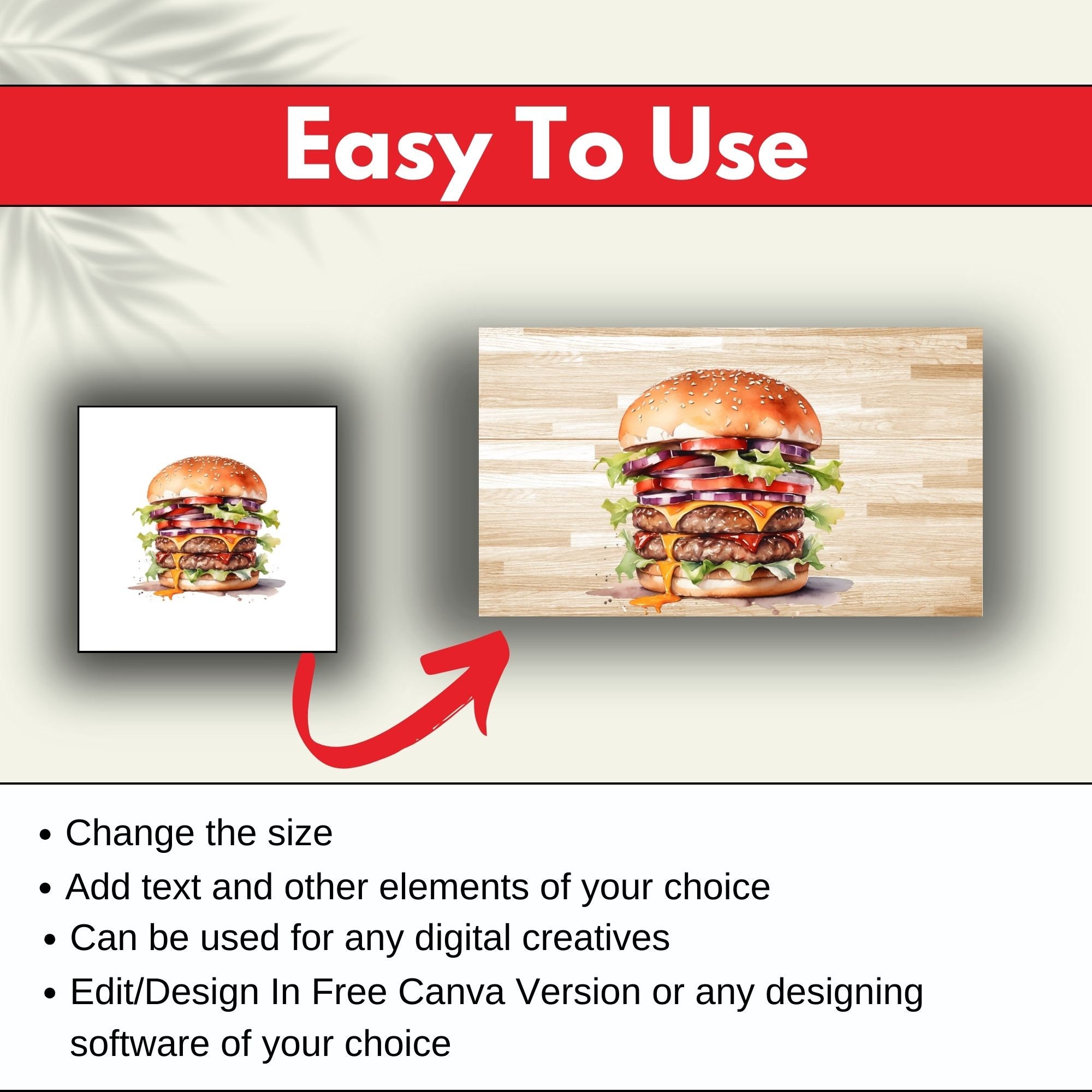 Easy To Use

• Change the size
• Add text and other elements of your choice
• Can be used for any digital creatives
• Edit/Design In Free Canva Version or any designing software of your choice